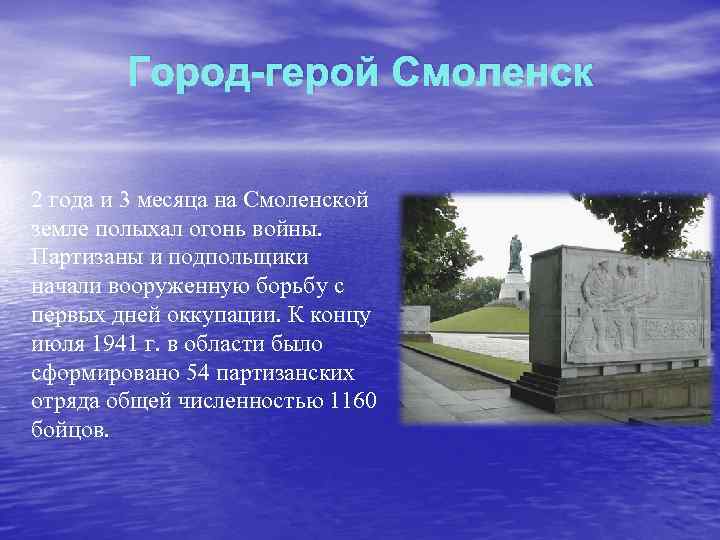 Город-герой Смоленск

2 года и 3 месяца на Смоленской земле полыхал огонь войны. Партизаны и подпольщики начали вооруженную борьбу с первых дней оккупации. К концу июля 1941 г. в области было сформировано 54 партизанских отряда общей численностью 1160 бойцов.